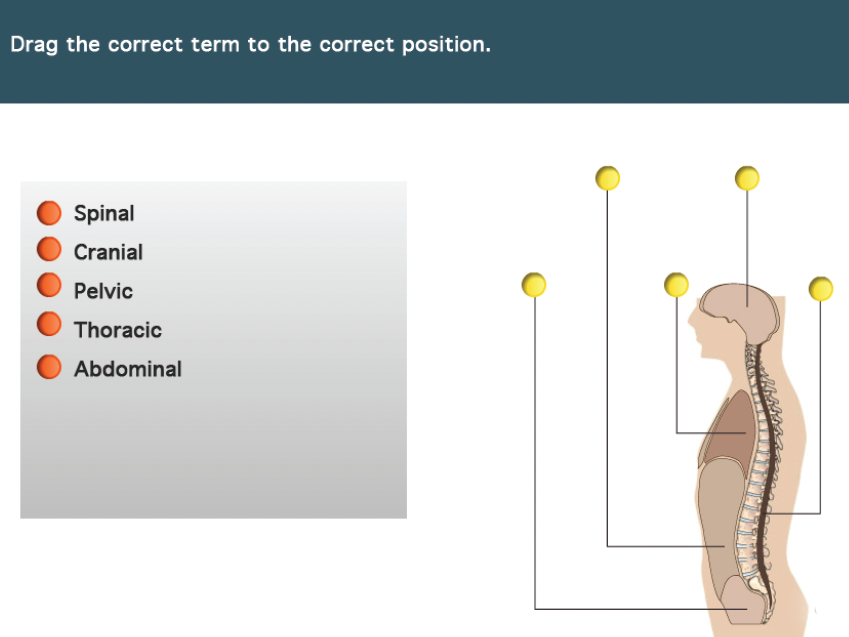 Drag the correct term to the correct position.

Spinal
Cranial
Pelvic
Thoracic
Abdominal